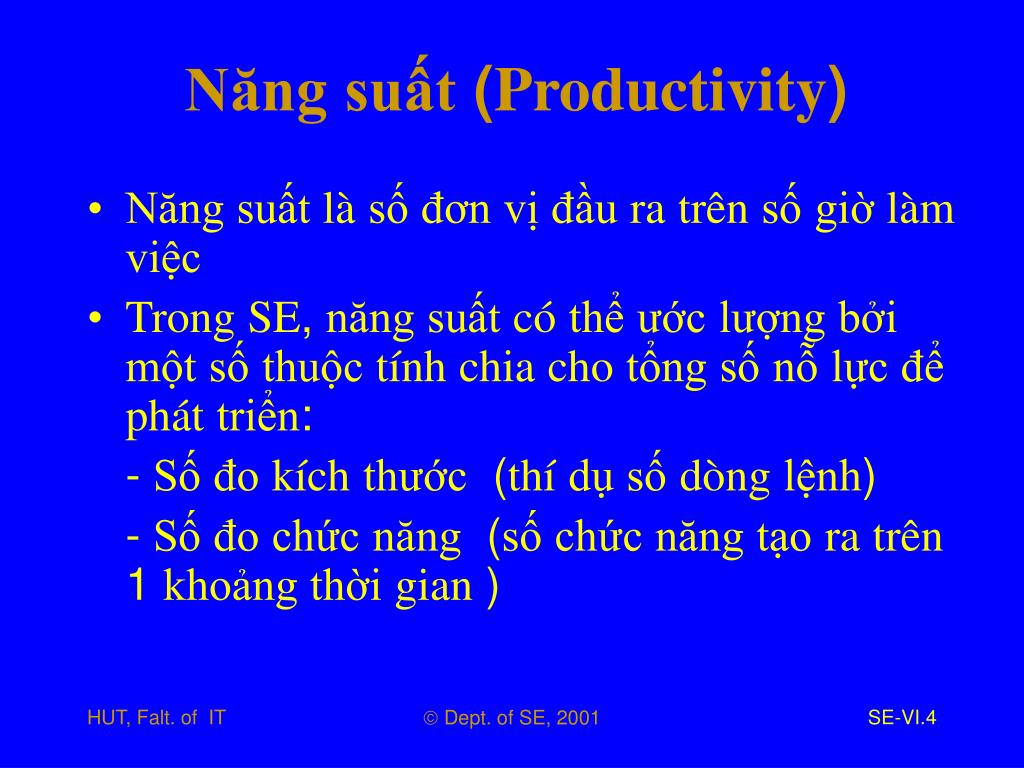 Năng suất (Productivity)

• Năng suất là số đơn vị đầu ra trên số giờ làm việc

• Trong SE, năng suất có thể ước lượng bởi một số thuộc tính chia cho tổng số nỗ lực để phát triển:

- Số đo kích thước (thí dụ số dòng lệnh)

- Số đo chức năng (số chức năng tạo ra trên 1 khoảng thời gian )

HUT, Falt. of IT © Dept. of SE, 2001 SE-VI.4